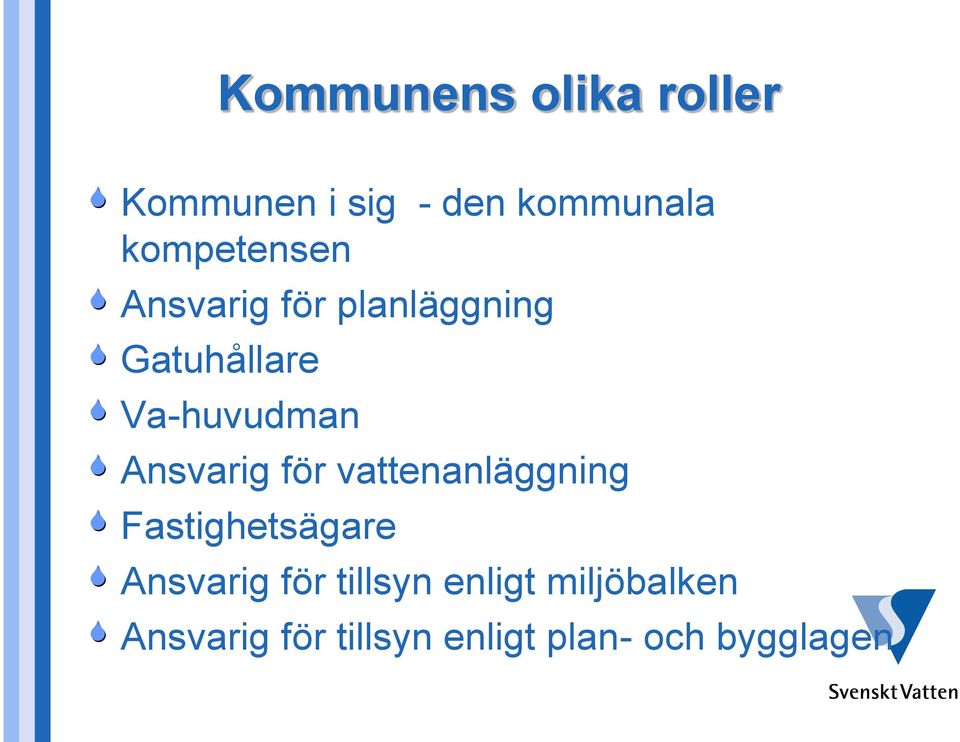 Kommunens olika roller

Kommunen i sig - den kommunala kompetensen

Ansvarig för planläggning

Gatuhållare

Va-huvudman

Ansvarig för vattenanläggning

Fastighetsägare

Ansvarig för tillsyn enligt miljöbalken

Ansvarig för tillsyn enligt plan- och bygglagen

Svenskt Vatten